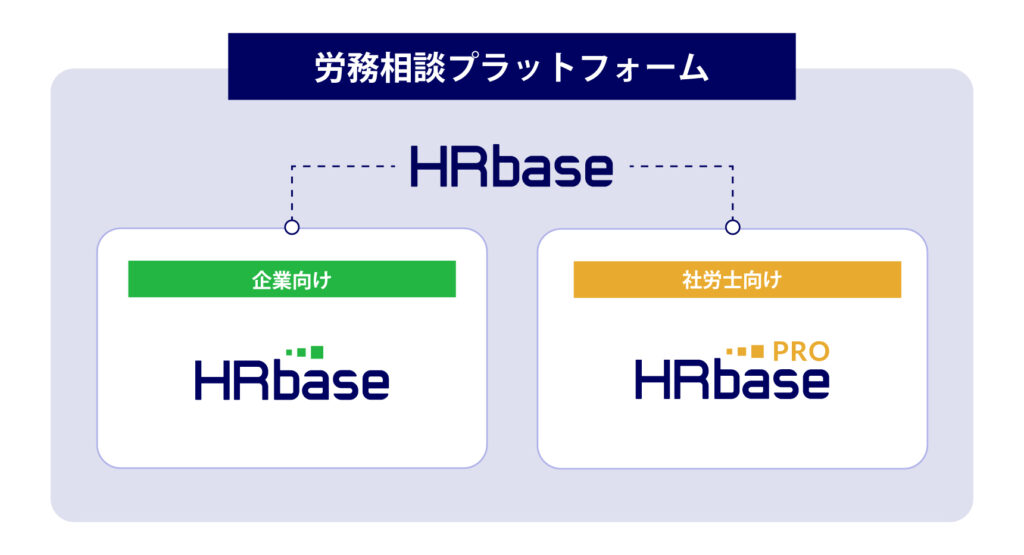 労務相談プラットフォーム

HRbase

企業向け

HRbase

社労士向け

HRbase PRO